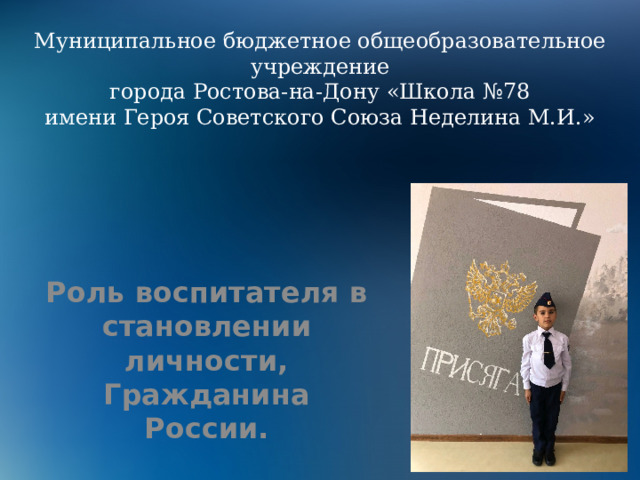 Муниципальное бюджетное общеобразовательное учреждение
города Ростова-на-Дону «Школа №78
имени Героя Советского Союза Неделина М.И.»

Роль воспитателя в становлении личности, Гражданина России.

ПРИСЯГА